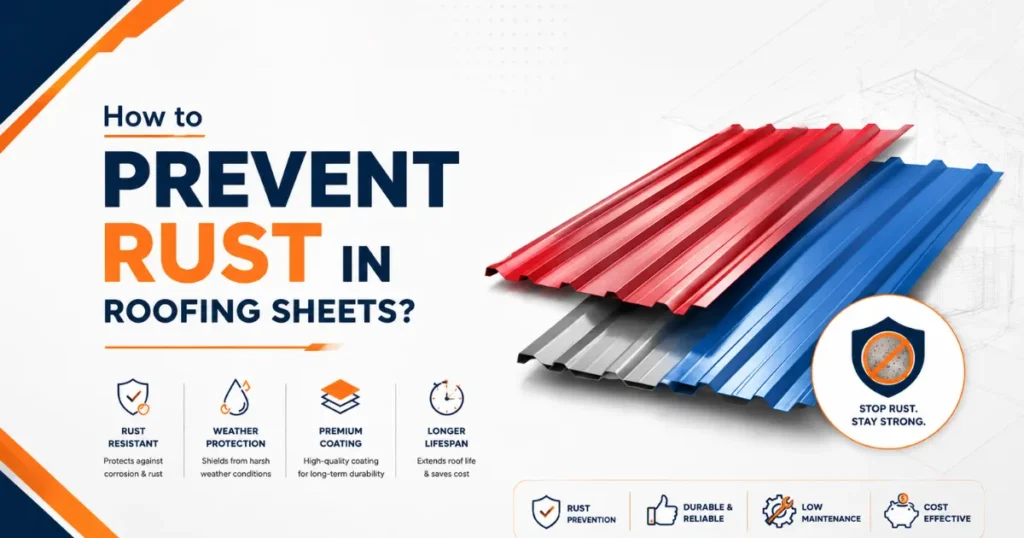 How to
PREVENT
RUST IN
ROOFING SHEETS?

RUST RESISTANT
Protects against corrosion & rust

WEATHER PROTECTION
Shields from harsh weather conditions

PREMIUM COATING
High-quality coating for long-term durability

LONGER LIFESPAN
Extends roof life & saves cost

STOP RUST. STAY STRONG.

RUST PREVENTION
DURABLE & RELIABLE
LOW MAINTENANCE
COST EFFECTIVE